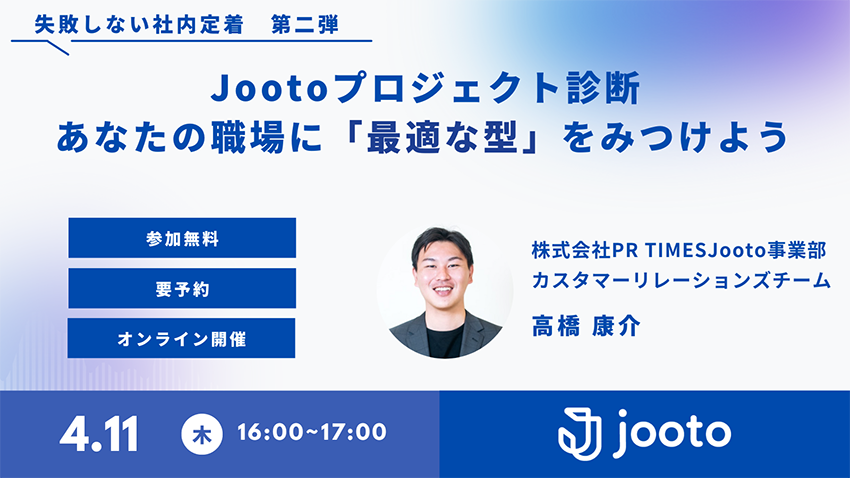 失敗しない社内定着　第二弾

Jootoプロジェクト診断
あなたの職場に「最適な型」をみつけよう

参加無料

要予約

オンライン開催

株式会社PR TIMESJooto事業部
カスタマーリレーションズチーム
高橋 康介

4.11 木 16:00~17:00

jooto